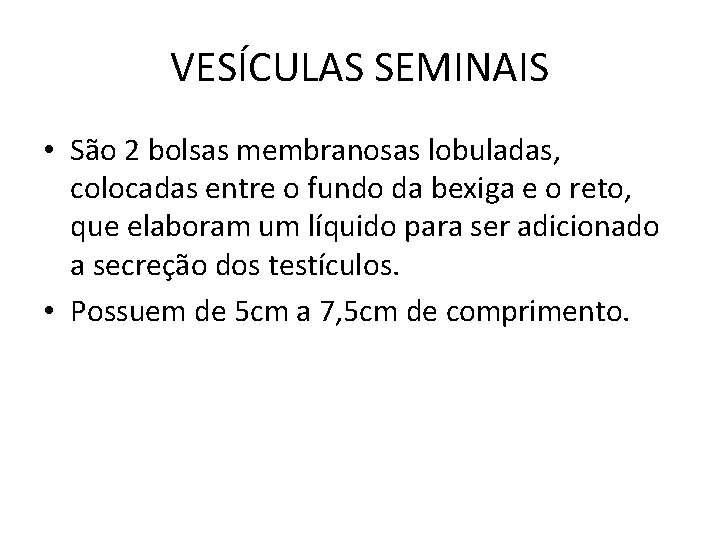 VESÍCULAS SEMINAIS

• São 2 bolsas membranosas lobuladas, colocadas entre o fundo da bexiga e o reto, que elaboram um líquido para ser adicionado a secreção dos testículos.
• Possuem de 5cm a 7,5cm de comprimento.